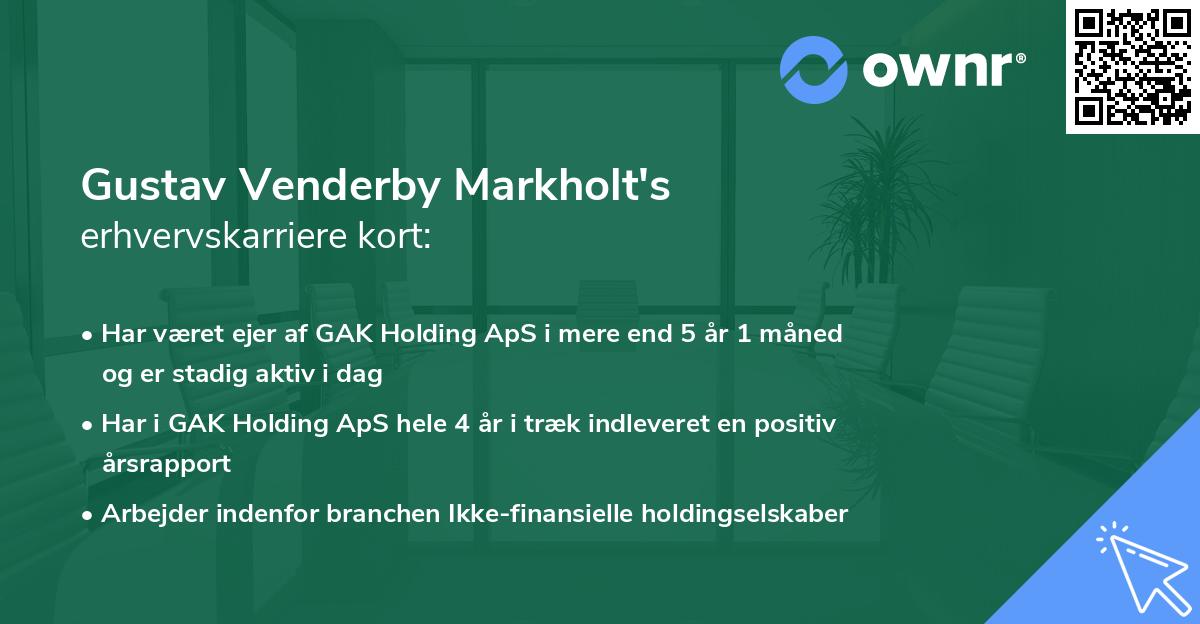 ownr®

Gustav Venderby Markholt's erhvervskarriere kort:

• Har været ejer af GAK Holding ApS i mere end 5 år 1 måned og er stadig aktiv i dag

• Har i GAK Holding ApS hele 4 år i træk indleveret en positiv årsrapport

• Arbejder indenfor branchen Ikke-finansielle holdingselskaber